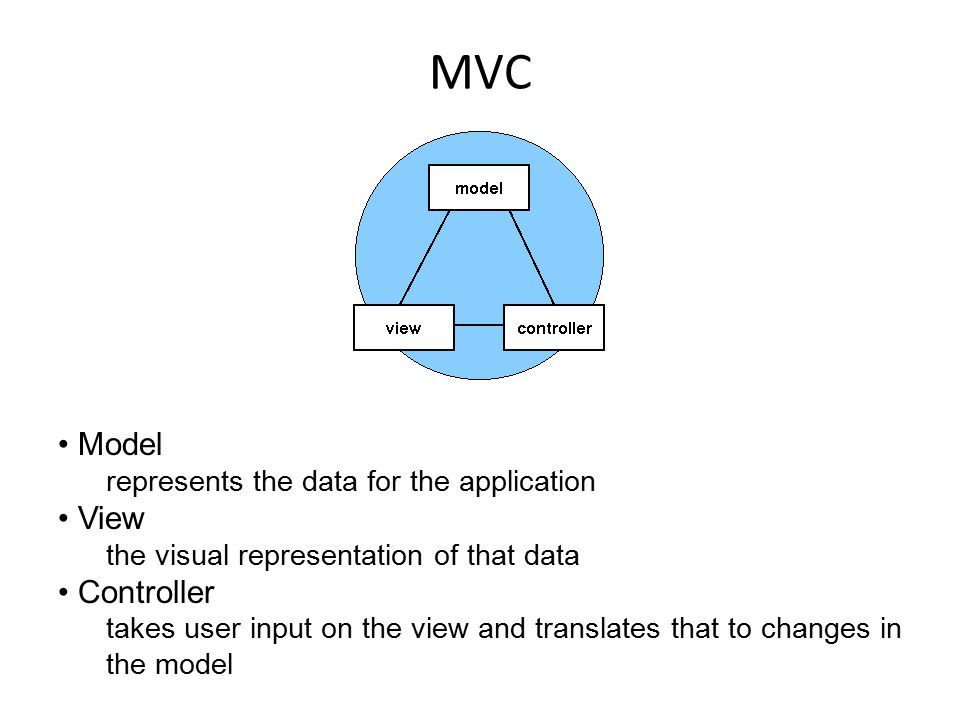 MVC

model

view

controller

• Model
represents the data for the application
• View
the visual representation of that data
• Controller
takes user input on the view and translates that to changes in the model